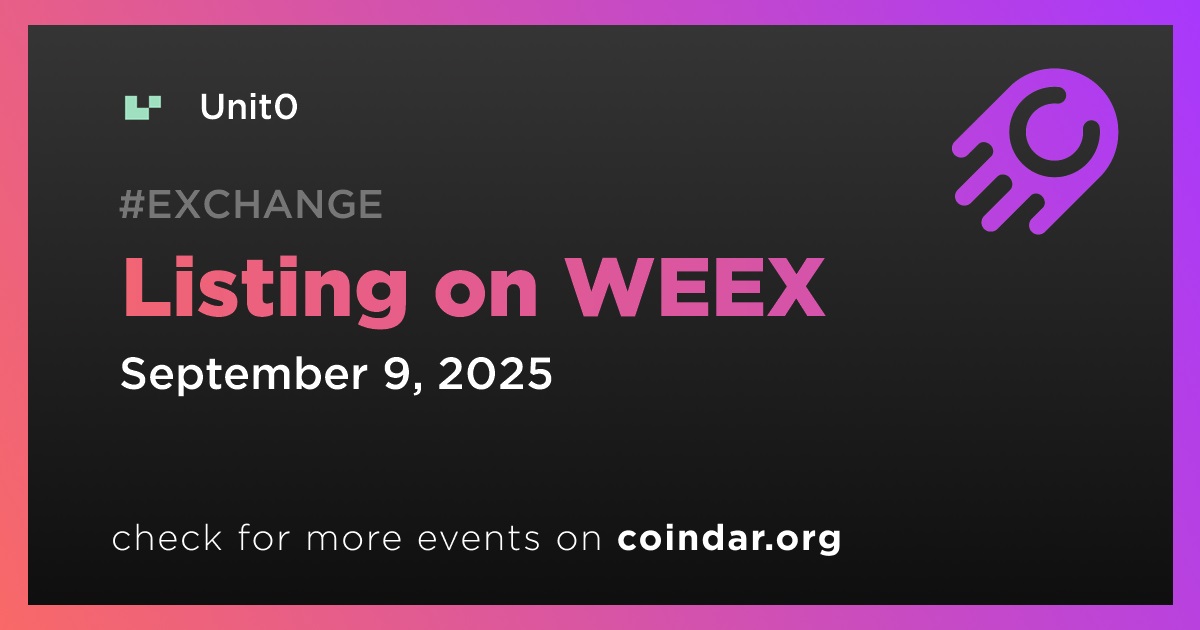 Unit0

#EXCHANGE

Listing on WEEX

September 9, 2025

check for more events on coindar.org